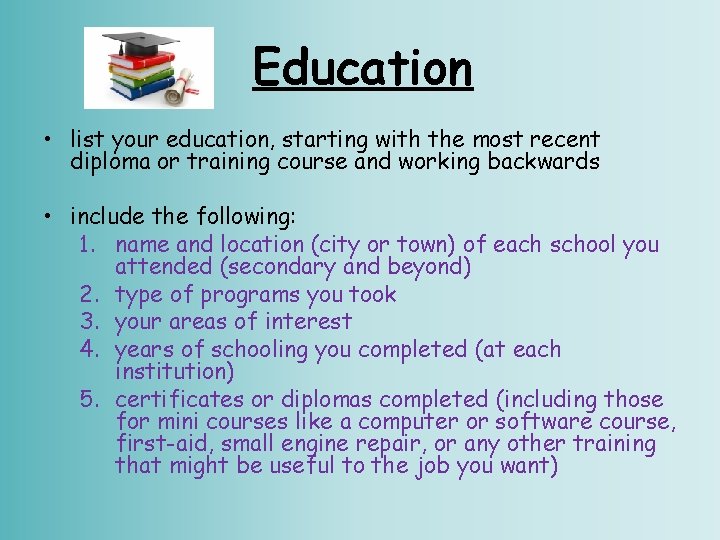 Education

• list your education, starting with the most recent diploma or training course and working backwards

• include the following:
1. name and location (city or town) of each school you attended (secondary and beyond)
2. type of programs you took
3. your areas of interest
4. years of schooling you completed (at each institution)
5. certificates or diplomas completed (including those for mini courses like a computer or software course, first-aid, small engine repair, or any other training that might be useful to the job you want)